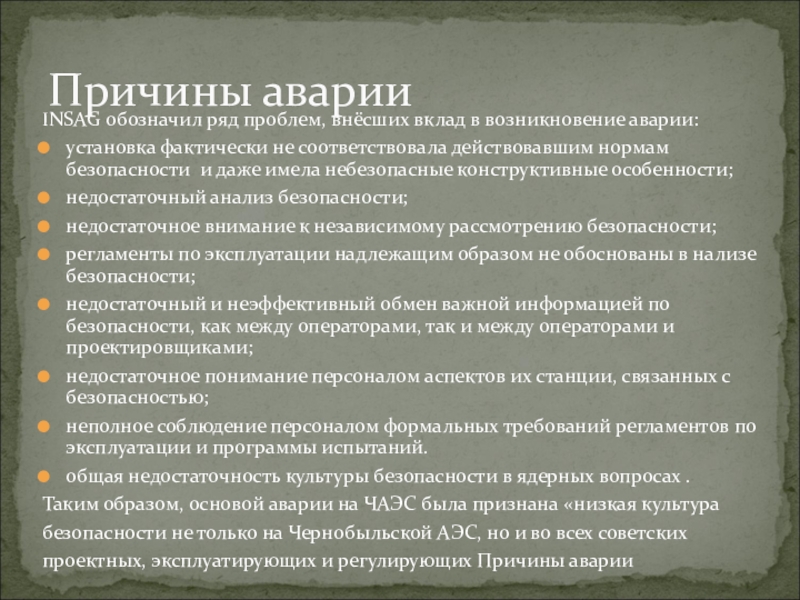 Причины аварии

INSAG обозначил ряд проблем, внёсших вклад в возникновение аварии:

установка фактически не соответствовала действовавшим нормам безопасности и даже имела небезопасные конструктивные особенности;

недостаточный анализ безопасности;

недостаточное внимание к независимому рассмотрению безопасности;

регламенты по эксплуатации надлежащим образом не обоснованы в нализе безопасности;

недостаточный и неэффективный обмен важной информацией по безопасности, как между операторами, так и между операторами и проектировщиками;

недостаточное понимание персоналом аспектов их станции, связанных с безопасностью;

неполное соблюдение персоналом формальных требований регламентов по эксплуатации и программы испытаний.

общая недостаточность культуры безопасности в ядерных вопросах .

Таким образом, основой аварии на ЧАЭС была признана «низкая культура безопасности не только на Чернобыльской АЭС, но и во всех советских проектных, эксплуатирующих и регулирующих Причины аварии